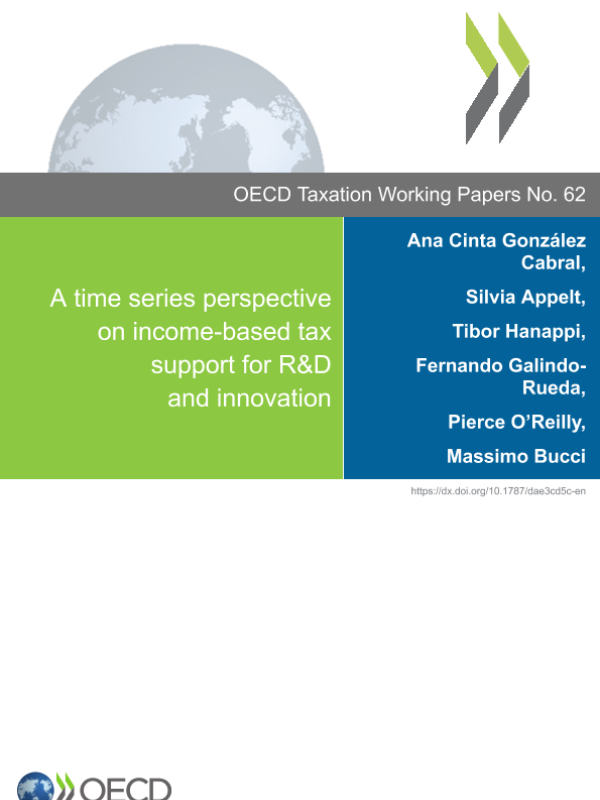 OECD Taxation Working Papers No. 62

A time series perspective on income-based tax support for R&D and innovation

Ana Cinta González Cabral,

Silvia Appelt,

Tibor Hanappi,

Fernando Galindo-Rueda,

Pierce O'Reilly,

Massimo Bucci

https://dx.doi.org/10.1787/dae3cd5c-en

OECD